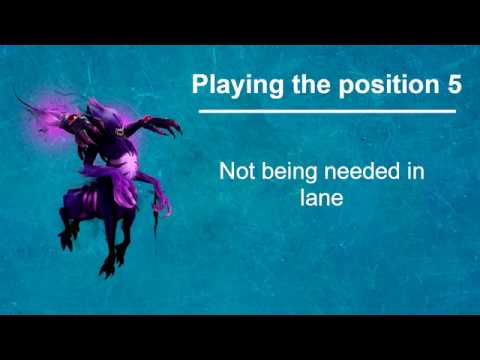 Playing the position 5

Not being needed in lane